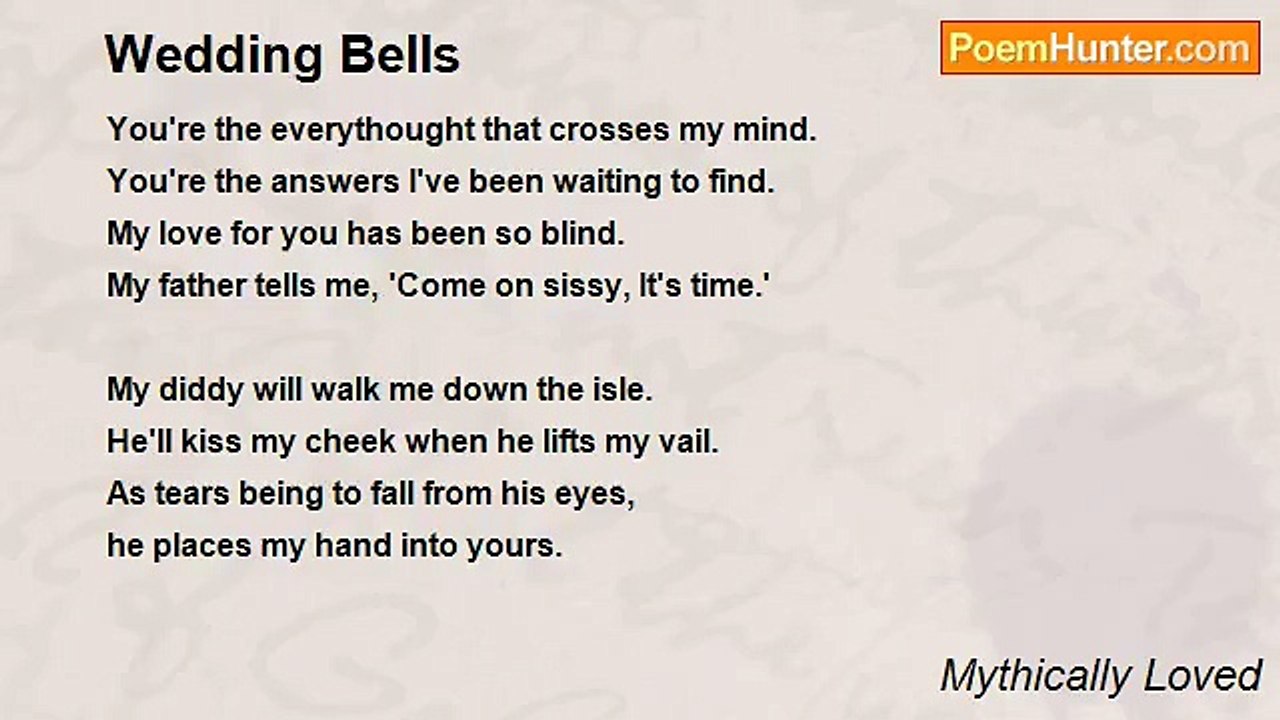 Wedding Bells

PoemHunter.com

You're the everythought that crosses my mind.
You're the answers I've been waiting to find.
My love for you has been so blind.
My father tells me, 'Come on sissy, It's time.'

My diddy will walk me down the isle.
He'll kiss my cheek when he lifts my vail.
As tears being to fall from his eyes,
he places my hand into yours.

Mythically Loved